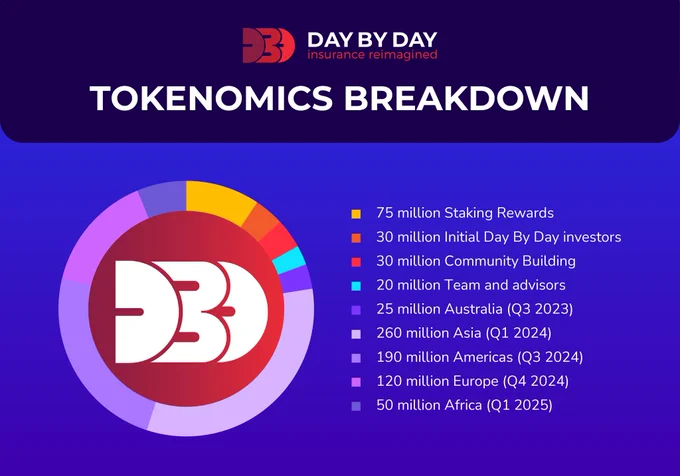 DAY BY DAY
insurance reimagined

TOKENOMICS BREAKDOWN

75 million Staking Rewards
30 million Initial Day By Day investors
30 million Community Building
20 million Team and advisors
25 million Australia (Q3 2023)
260 million Asia (Q1 2024)
190 million Americas (Q3 2024)
120 million Europe (Q4 2024)
50 million Africa (Q1 2025)